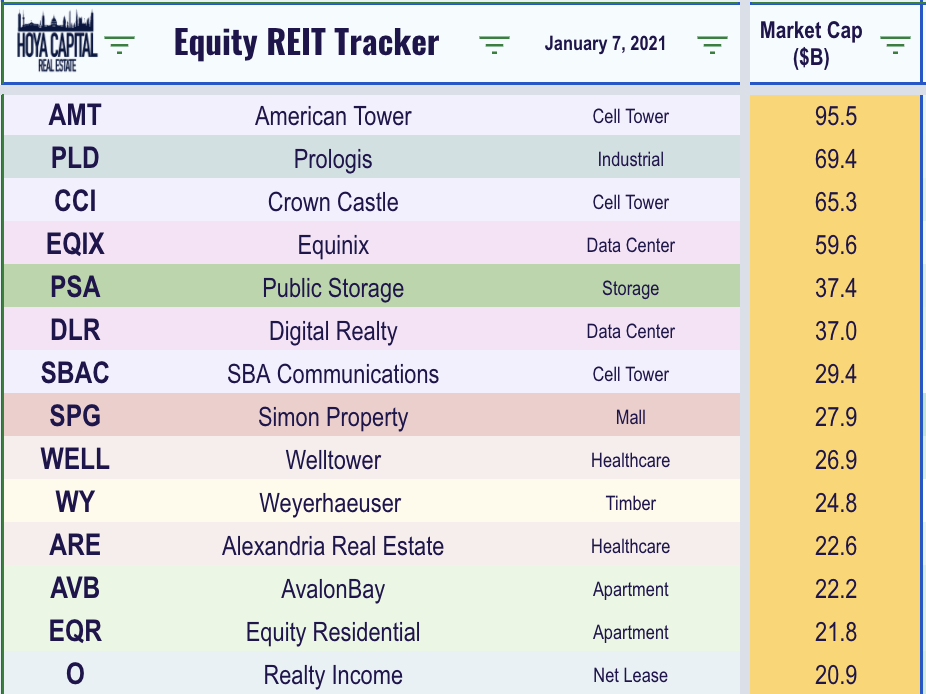 | HOYA CAPITAL REAL ESTATE | Equity REIT Tracker | January 7, 2021 | Market Cap ($B) |
|---|---|---|---|
| AMT | American Tower | Cell Tower | 95.5 |
| PLD | Prologis | Industrial | 69.4 |
| CCI | Crown Castle | Cell Tower | 65.3 |
| EQIX | Equinix | Data Center | 59.6 |
| PSA | Public Storage | Storage | 37.4 |
| DLR | Digital Realty | Data Center | 37.0 |
| SBAC | SBA Communications | Cell Tower | 29.4 |
| SPG | Simon Property | Mall | 27.9 |
| WELL | Welltower | Healthcare | 26.9 |
| WY | Weyerhaeuser | Timber | 24.8 |
| ARE | Alexandria Real Estate | Healthcare | 22.6 |
| AVB | AvalonBay | Apartment | 22.2 |
| EQR | Equity Residential | Apartment | 21.8 |
| O | Realty Income | Net Lease | 20.9 |